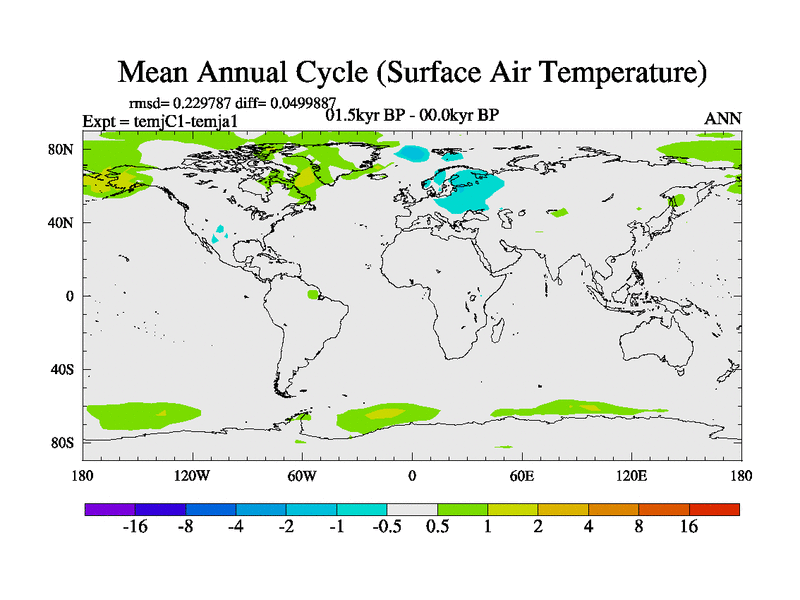 Mean Annual Cycle (Surface Air Temperature)

rmsd= 0.229787 diff= 0.0499887

Expt = temjC1-temja1

01.5kyr BP - 00.0kyr BP

ANN

80N

40N

0

40S

80S

180

120W

60W

0

60E

120E

180

-16 -8 -4 -2 -1 -0.5 0.5 1 2 4 8 16